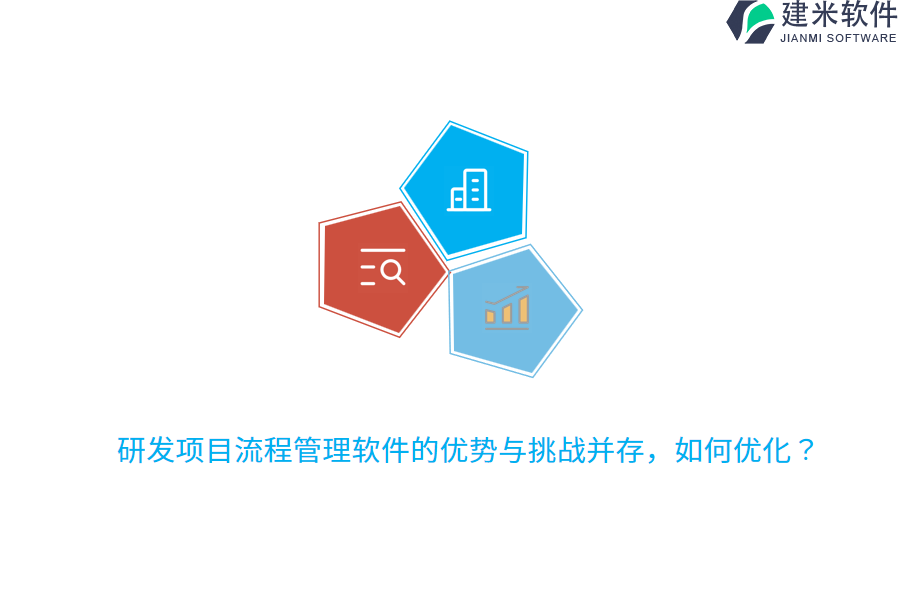 建米软件
JIANMI SOFTWARE

研发项目流程管理软件的优势与挑战并存，如何优化？